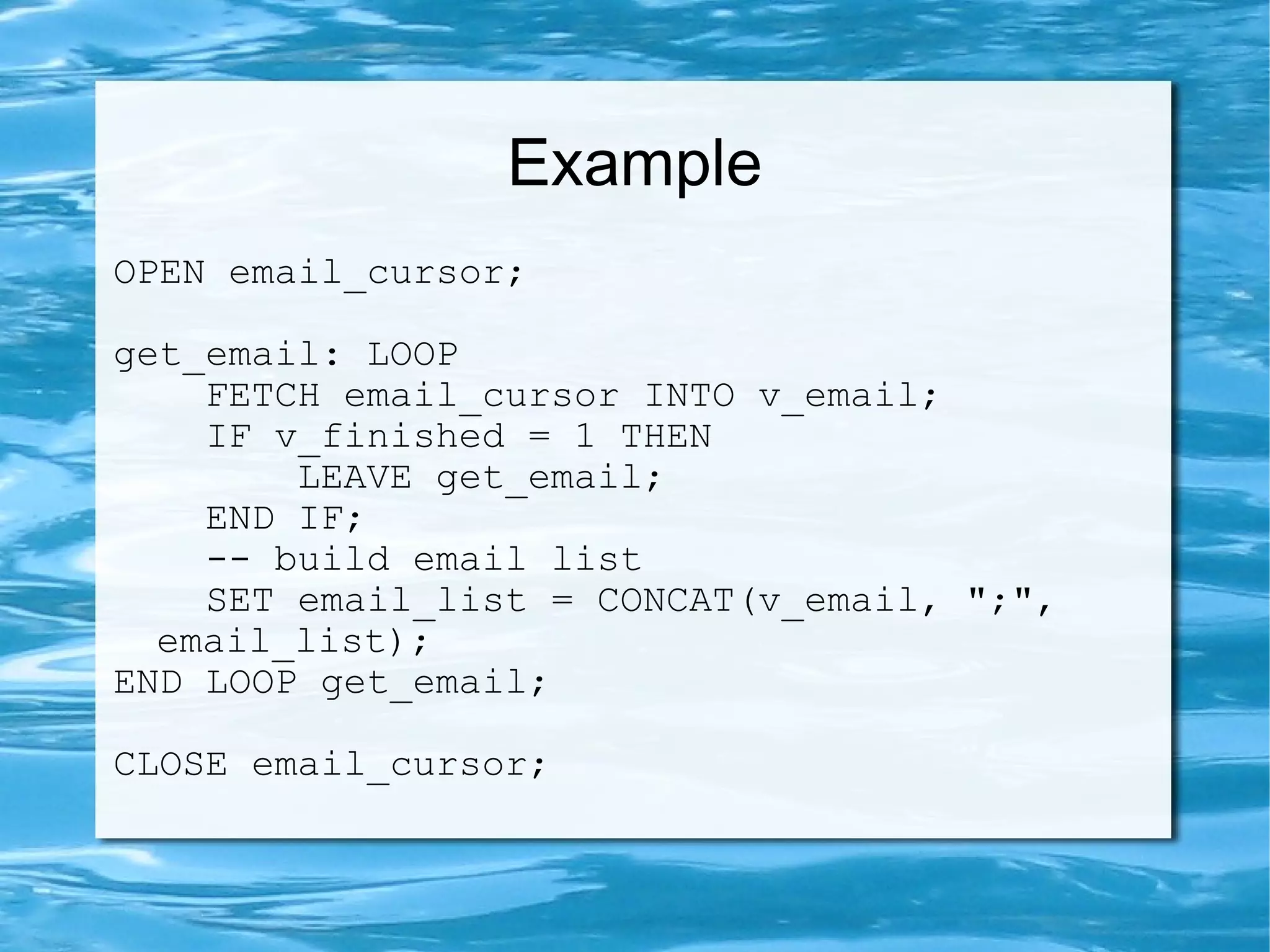 Example

OPEN email_cursor;

get_email: LOOP
    FETCH email_cursor INTO v_email;
    IF v_finished = 1 THEN
        LEAVE get_email;
    END IF;
    -- build email list
    SET email_list = CONCAT(v_email, ";", email_list);
END LOOP get_email;

CLOSE email_cursor;